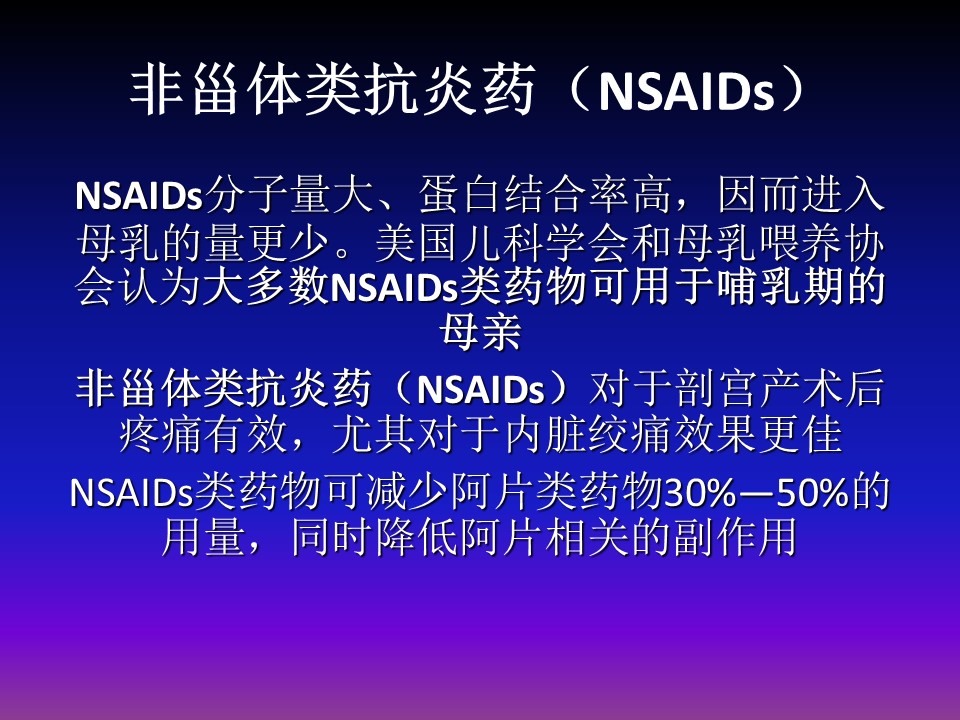 非甾体类抗炎药（NSAIDs）

NSAIDs分子量大、蛋白结合率高，因而进入母乳的量更少。美国儿科学会和母乳喂养协会认为大多数NSAIDs类药物可用于哺乳期的母亲

非甾体类抗炎药（NSAIDs）对于剖宫产术后疼痛有效，尤其对于内脏绞痛效果更佳

NSAIDs类药物可减少阿片类药物30%—50%的用量，同时降低阿片相关的副作用